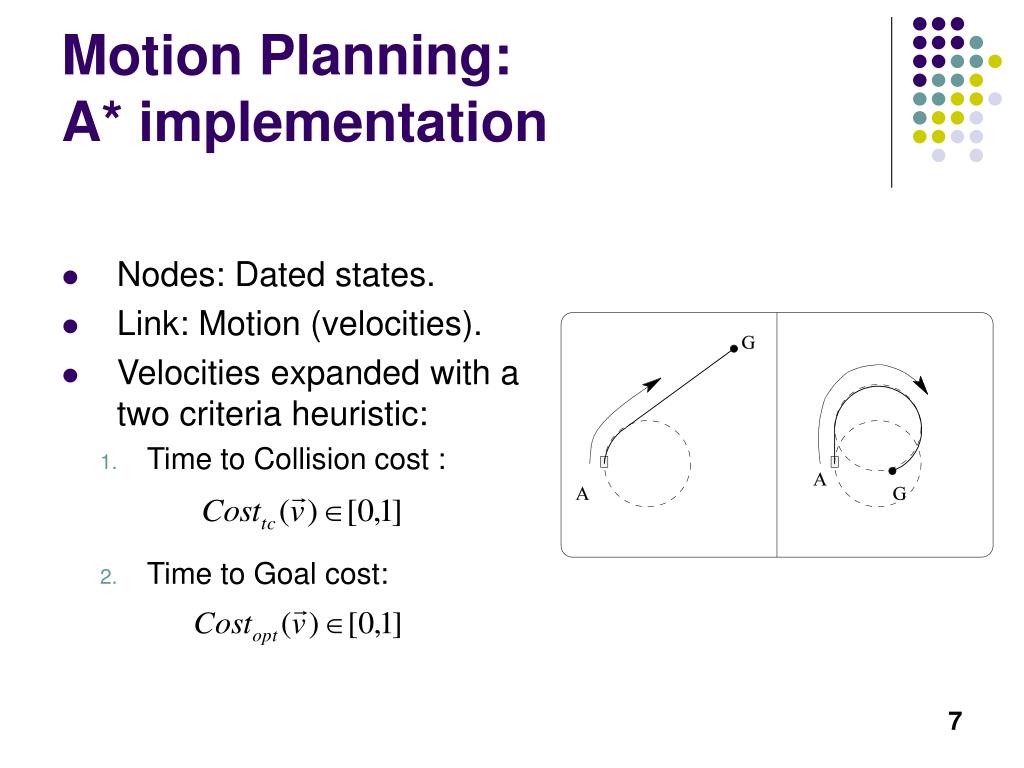 Motion Planning:
A* implementation

- Nodes: Dated states.
- Link: Motion (velocities).
- Velocities expanded with a two criteria heuristic:
  1. Time to Collision cost :

  $Cost_{tc}(\vec{v}) \in [0,1]$

  2. Time to Goal cost:

  $Cost_{opt}(\vec{v}) \in [0,1]$

G
A
A
G

7